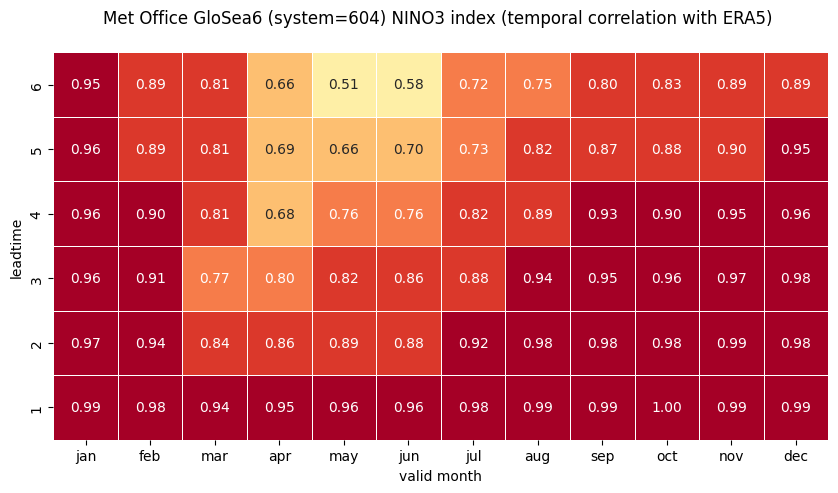 Met Office GloSea6 (system=604) NINO3 index (temporal correlation with ERA5)

| leadtime | jan | feb | mar | apr | may | jun | jul | aug | sep | oct | nov | dec |
|---|---|---|---|---|---|---|---|---|---|---|---|---|
| 6 | 0.95 | 0.89 | 0.81 | 0.66 | 0.51 | 0.58 | 0.72 | 0.75 | 0.80 | 0.83 | 0.89 | 0.89 |
| 5 | 0.96 | 0.89 | 0.81 | 0.69 | 0.66 | 0.70 | 0.73 | 0.82 | 0.87 | 0.88 | 0.90 | 0.95 |
| 4 | 0.96 | 0.90 | 0.81 | 0.68 | 0.76 | 0.76 | 0.82 | 0.89 | 0.93 | 0.90 | 0.95 | 0.96 |
| 3 | 0.96 | 0.91 | 0.77 | 0.80 | 0.82 | 0.86 | 0.88 | 0.94 | 0.95 | 0.96 | 0.97 | 0.98 |
| 2 | 0.97 | 0.94 | 0.84 | 0.86 | 0.89 | 0.88 | 0.92 | 0.98 | 0.98 | 0.98 | 0.99 | 0.98 |
| 1 | 0.99 | 0.98 | 0.94 | 0.95 | 0.96 | 0.96 | 0.98 | 0.99 | 0.99 | 1.00 | 0.99 | 0.99 |

valid month